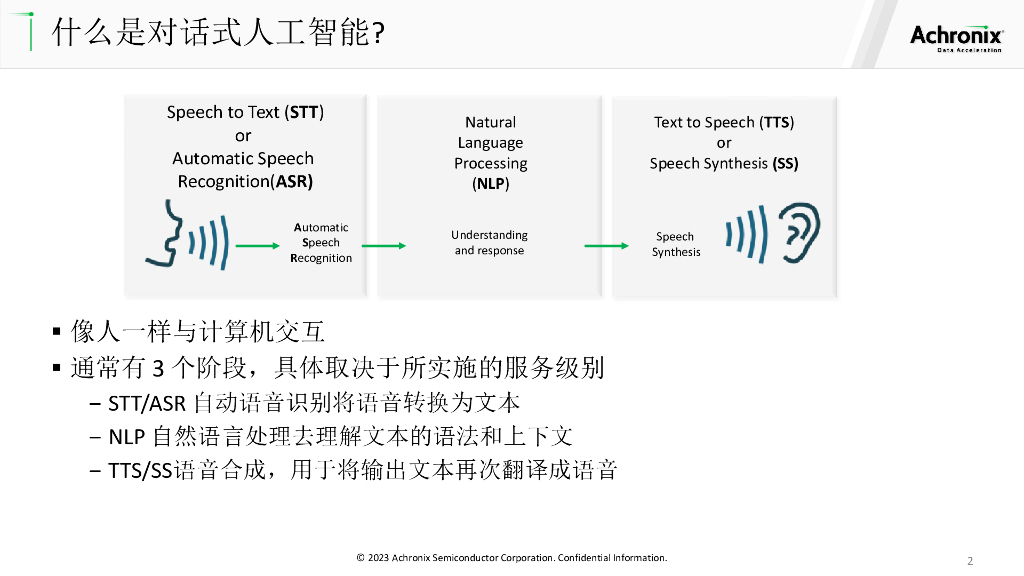 什么是对话式人工智能?

Achronix
Data Acceleration

Speech to Text (STT)
or
Automatic Speech
Recognition(ASR)

Automatic
Speech
Recognition

Natural
Language
Processing
(NLP)

Understanding
and response

Text to Speech (TTS)
or
Speech Synthesis (SS)

Speech
Synthesis

▪ 像人一样与计算机交互
▪ 通常有 3 个阶段，具体取决于所实施的服务级别
– STT/ASR 自动语音识别将语音转换为文本
– NLP 自然语言处理去理解文本的语法和上下文
– TTS/SS语音合成，用于将输出文本再次翻译成语音

© 2023 Achronix Semiconductor Corporation. Confidential Information.

2